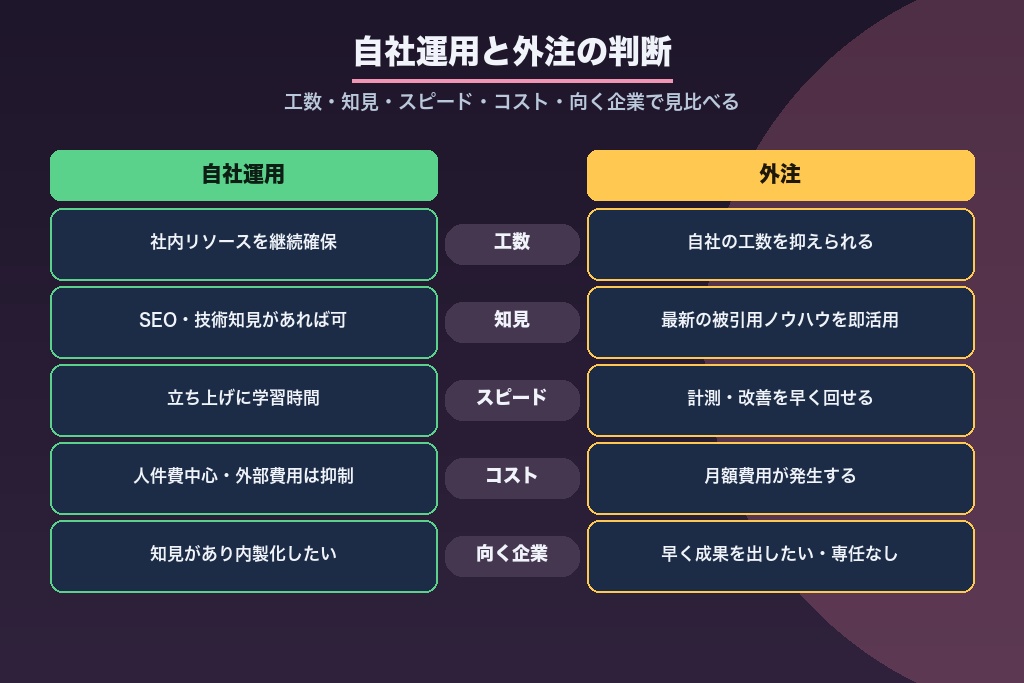 自社運用と外注の判断

工数・知見・スピード・コスト・向く企業で見比べる

| 自社運用 | | 外注 |
|---|---|---|
| 社内リソースを継続確保 | 工数 | 自社の工数を抑えられる |
| SEO・技術知見があれば可 | 知見 | 最新の被引用ノウハウを即活用 |
| 立ち上げに学習時間 | スピード | 計測・改善を早く回せる |
| 人件費中心・外部費用は抑制 | コスト | 月額費用が発生する |
| 知見があり内製化したい | 向く企業 | 早く成果を出したい・専任なし |